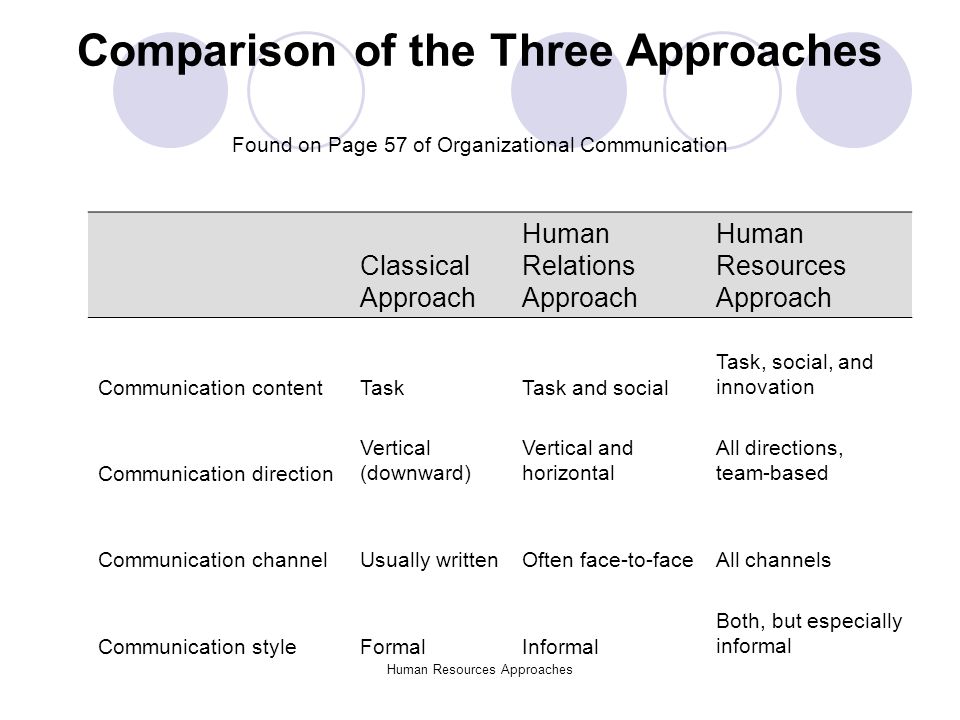 Comparison of the Three Approaches

Found on Page 57 of Organizational Communication

| | Classical Approach | Human Relations Approach | Human Resources Approach |
|---|---|---|---|
| Communication content | Task | Task and social | Task, social, and innovation |
| Communication direction | Vertical (downward) | Vertical and horizontal | All directions, team-based |
| Communication channel | Usually written | Often face-to-face | All channels |
| Communication style | Formal | Informal | Both, but especially informal |

Human Resources Approaches